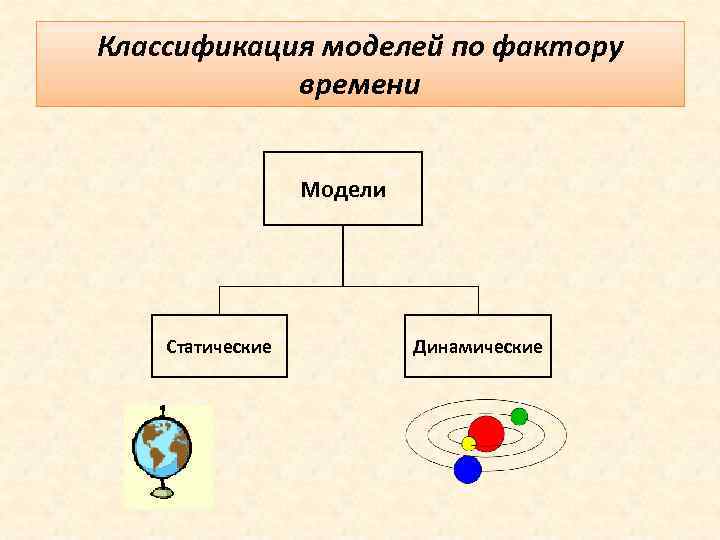 Классификация моделей по фактору времени

Модели

Статические

Динамические